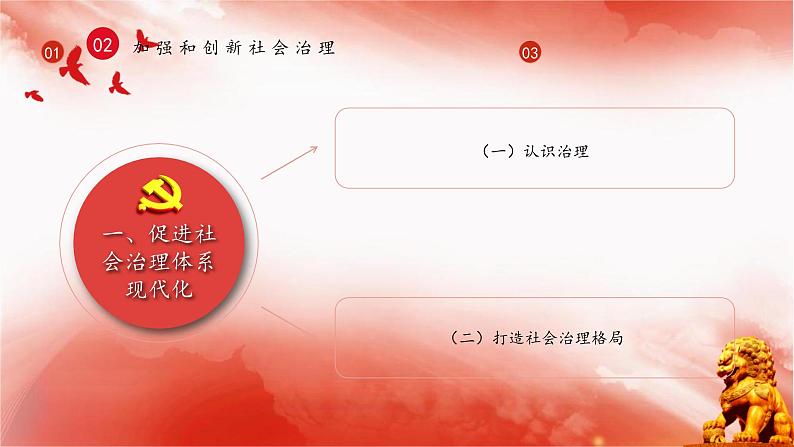 01 02 加强和创新社会治理 03

一、促进社会治理体系现代化

（一）认识治理

（二）打造社会治理格局